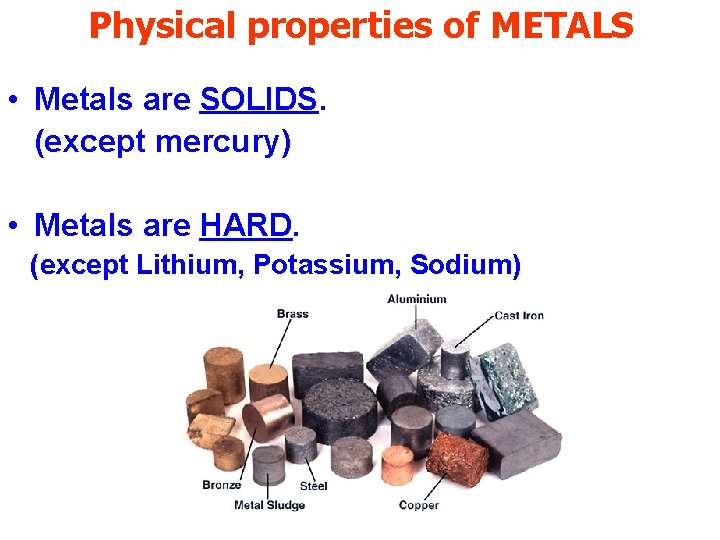 Physical properties of METALS

• Metals are SOLIDS. (except mercury)

• Metals are HARD. (except Lithium, Potassium, Sodium)

Brass
Aluminium
Cast Iron
Bronze
Steel
Metal Sludge
Copper